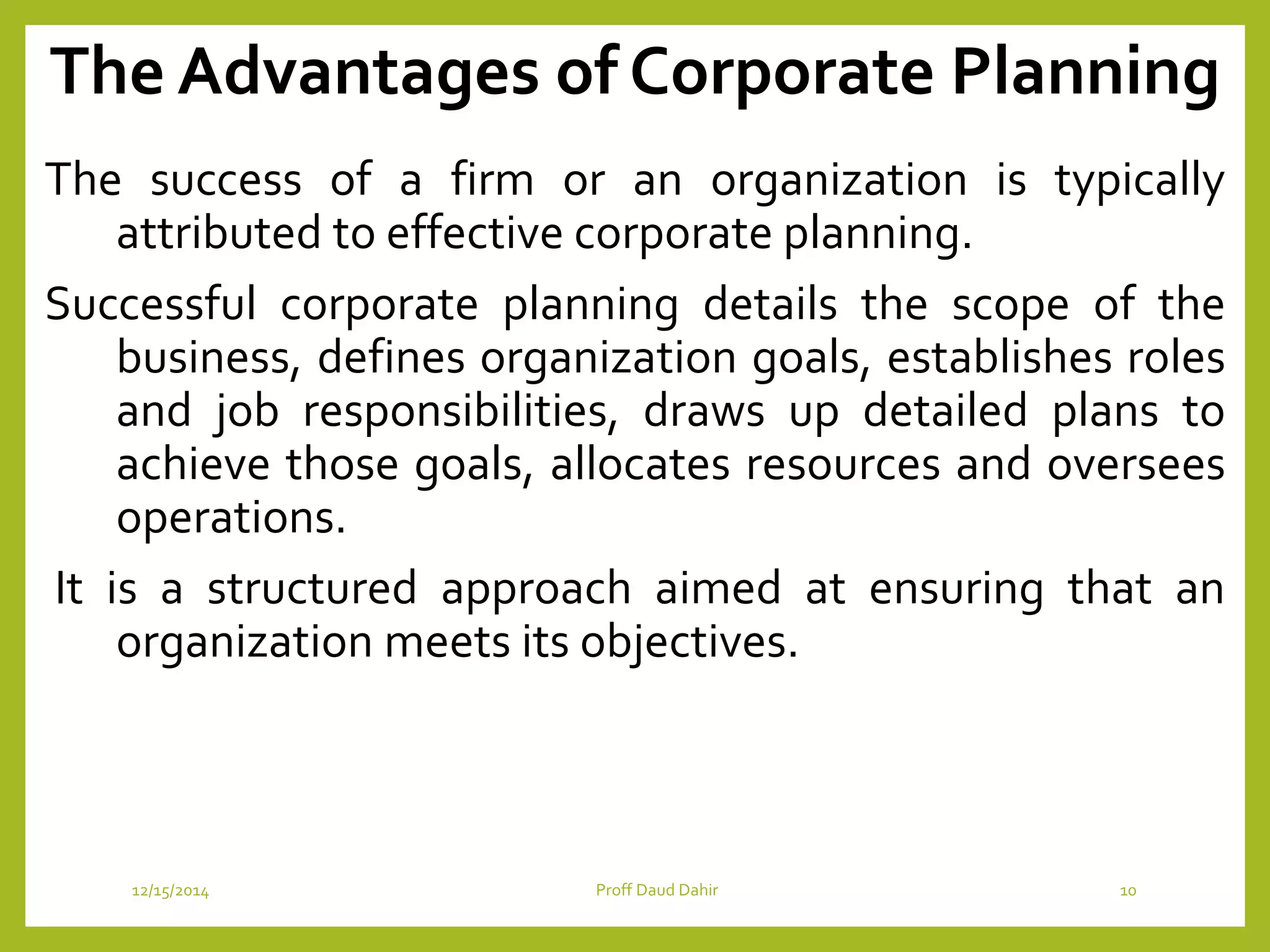 The Advantages of Corporate Planning

The success of a firm or an organization is typically attributed to effective corporate planning.

Successful corporate planning details the scope of the business, defines organization goals, establishes roles and job responsibilities, draws up detailed plans to achieve those goals, allocates resources and oversees operations.

It is a structured approach aimed at ensuring that an organization meets its objectives.

12/15/2014

Proff Daud Dahir

10